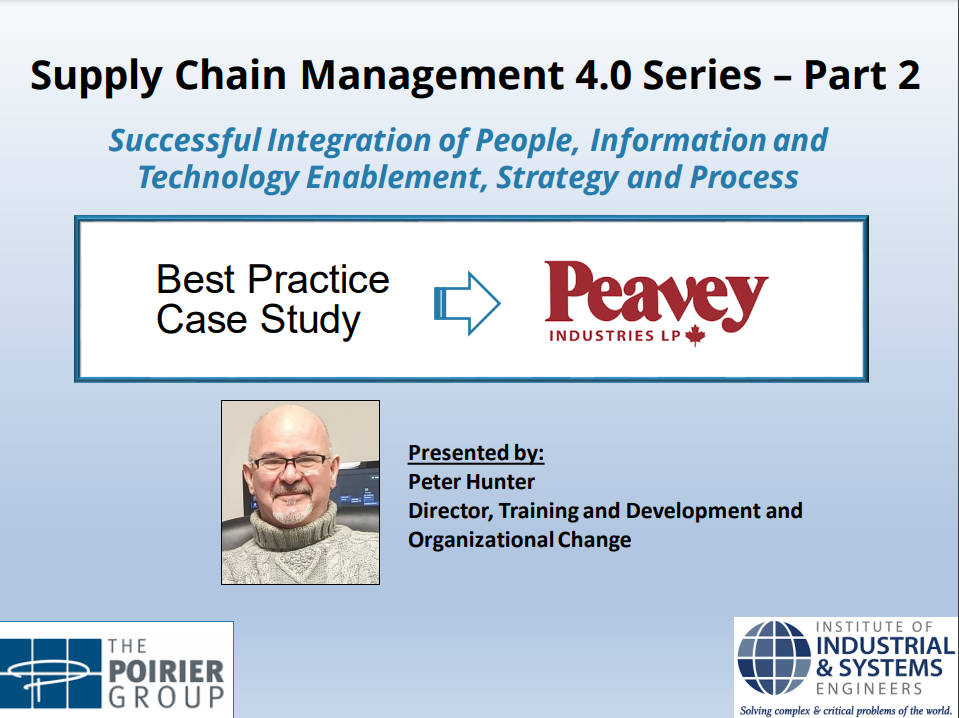 Supply Chain Management 4.0 Series – Part 2

Successful Integration of People, Information and Technology Enablement, Strategy and Process

Best Practice Case Study

Peavey INDUSTRIES LP

Presented by:
Peter Hunter
Director, Training and Development and Organizational Change

THE POIRIER GROUP

INSTITUTE OF INDUSTRIAL & SYSTEMS ENGINEERS
Solving complex & critical problems of the world.